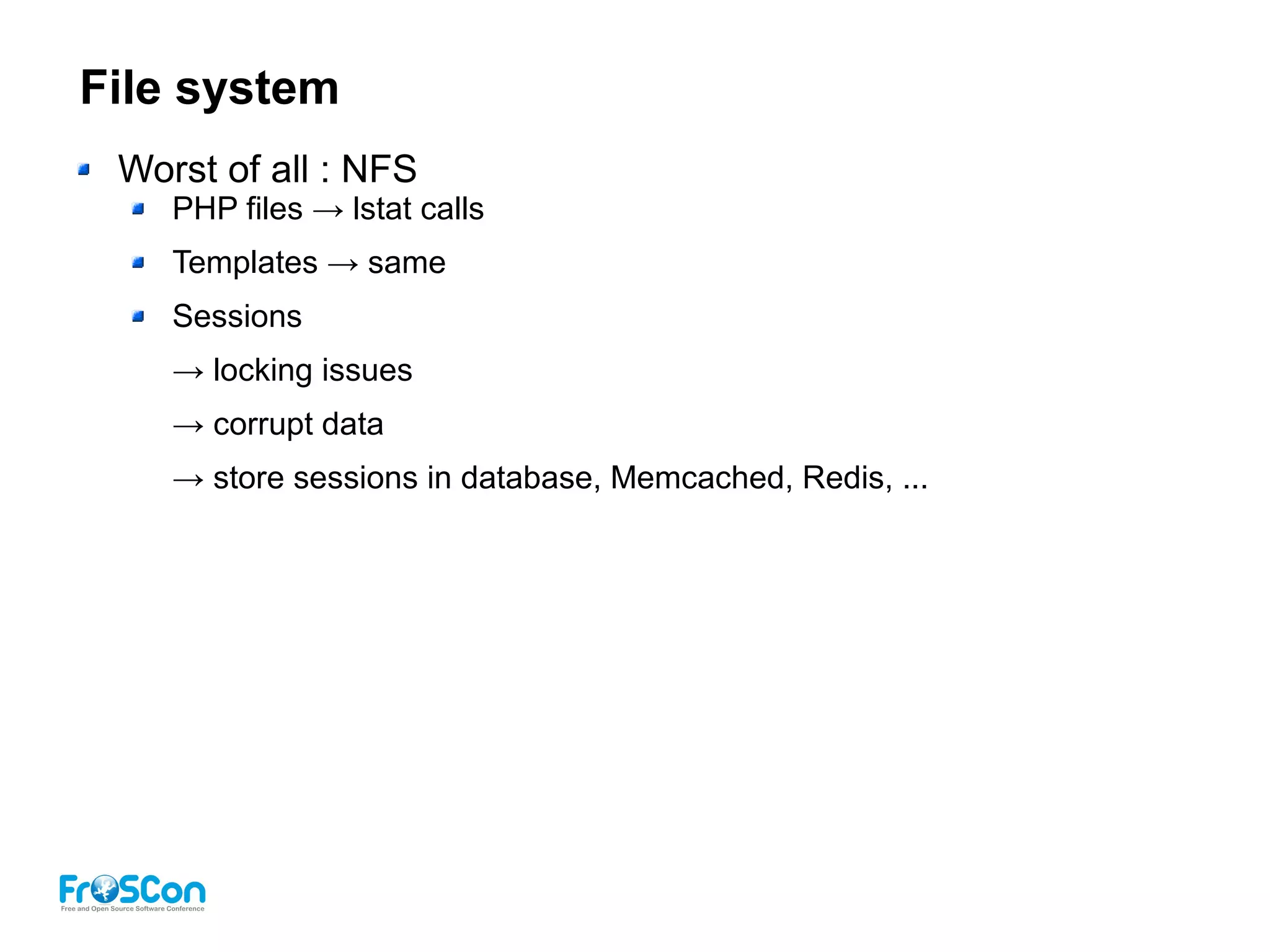 File system

Worst of all : NFS

PHP files → lstat calls

Templates → same

Sessions

→ locking issues

→ corrupt data

→ store sessions in database, Memcached, Redis, ...

FrOSCon
Free and Open Source Software Conference